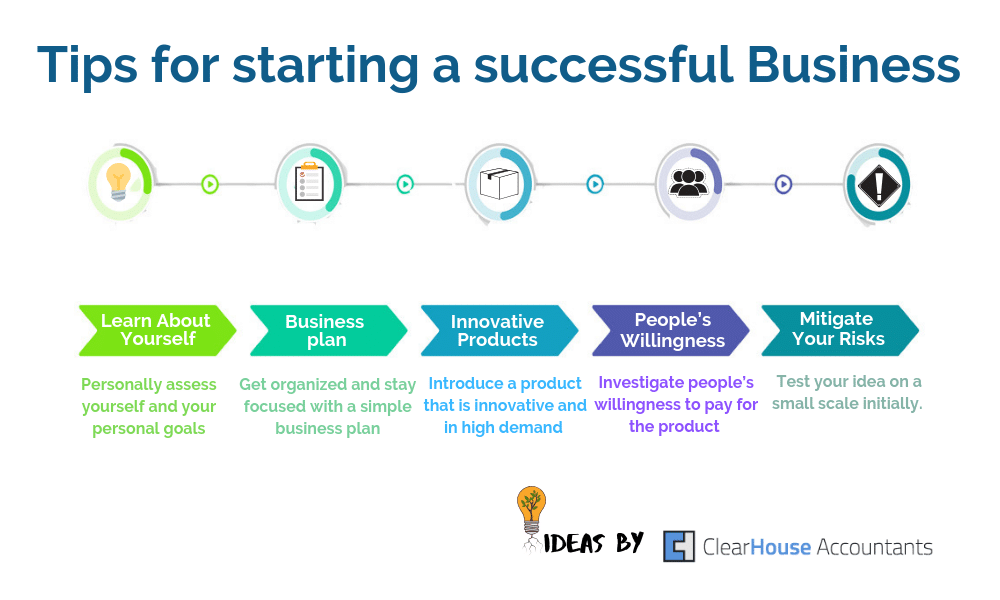 Tips for starting a successful Business

Learn About Yourself

Personally assess yourself and your personal goals

Business plan

Get organized and stay focused with a simple business plan

Innovative Products

Introduce a product that is innovative and in high demand

People's Willingness

Investigate people's willingness to pay for the product

Mitigate Your Risks

Test your idea on a small scale initially.

IDEAS BY ClearHouse Accountants